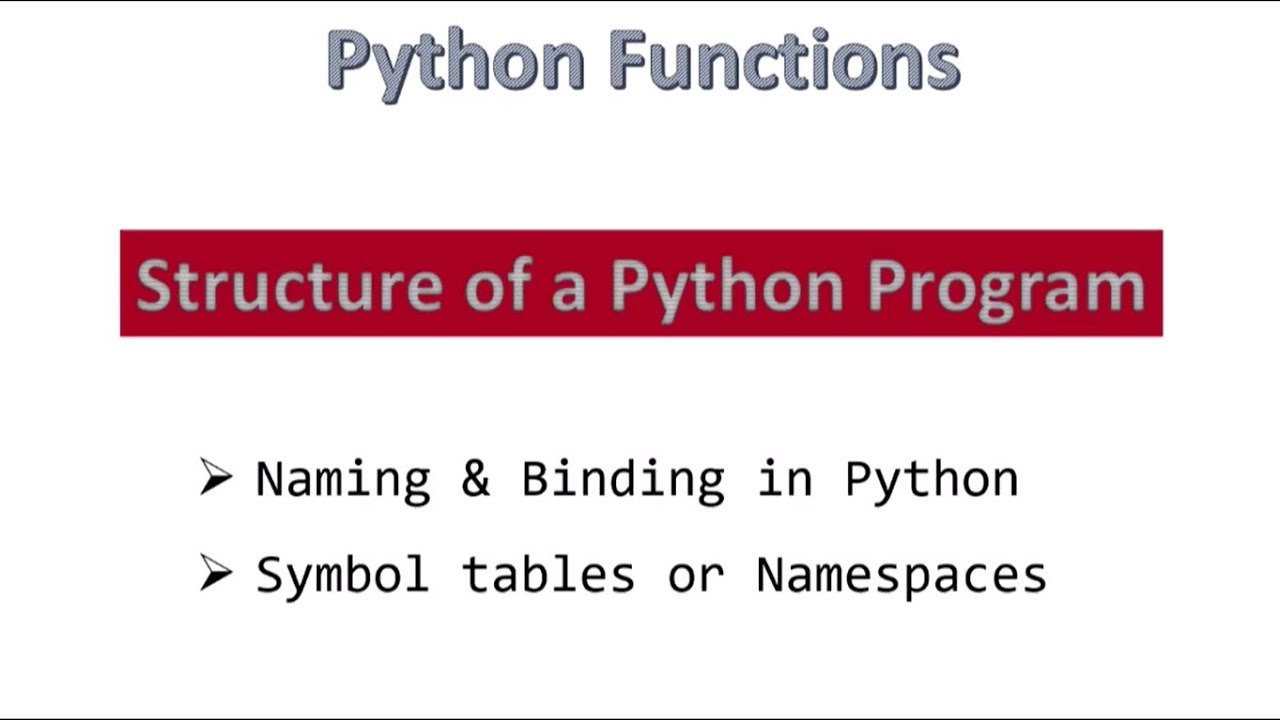 Python Functions

Structure of a Python Program

➢ Naming & Binding in Python
➢ Symbol tables or Namespaces